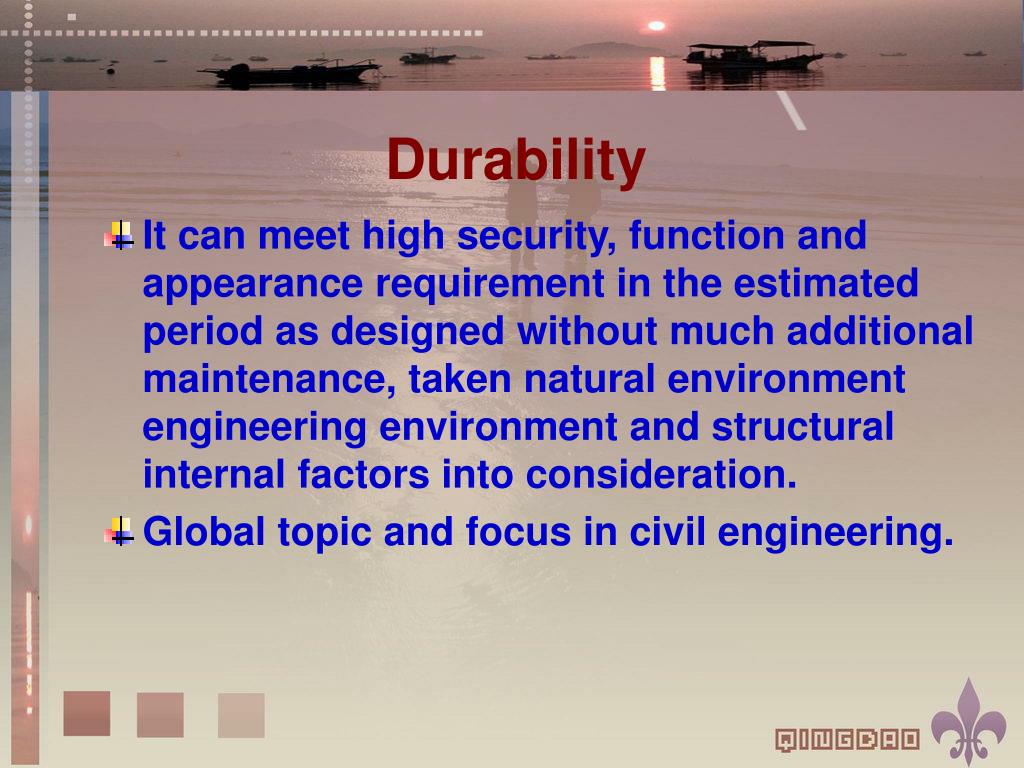 Durability

It can meet high security, function and appearance requirement in the estimated period as designed without much additional maintenance, taken natural environment engineering environment and structural internal factors into consideration.

Global topic and focus in civil engineering.

QINGDAO